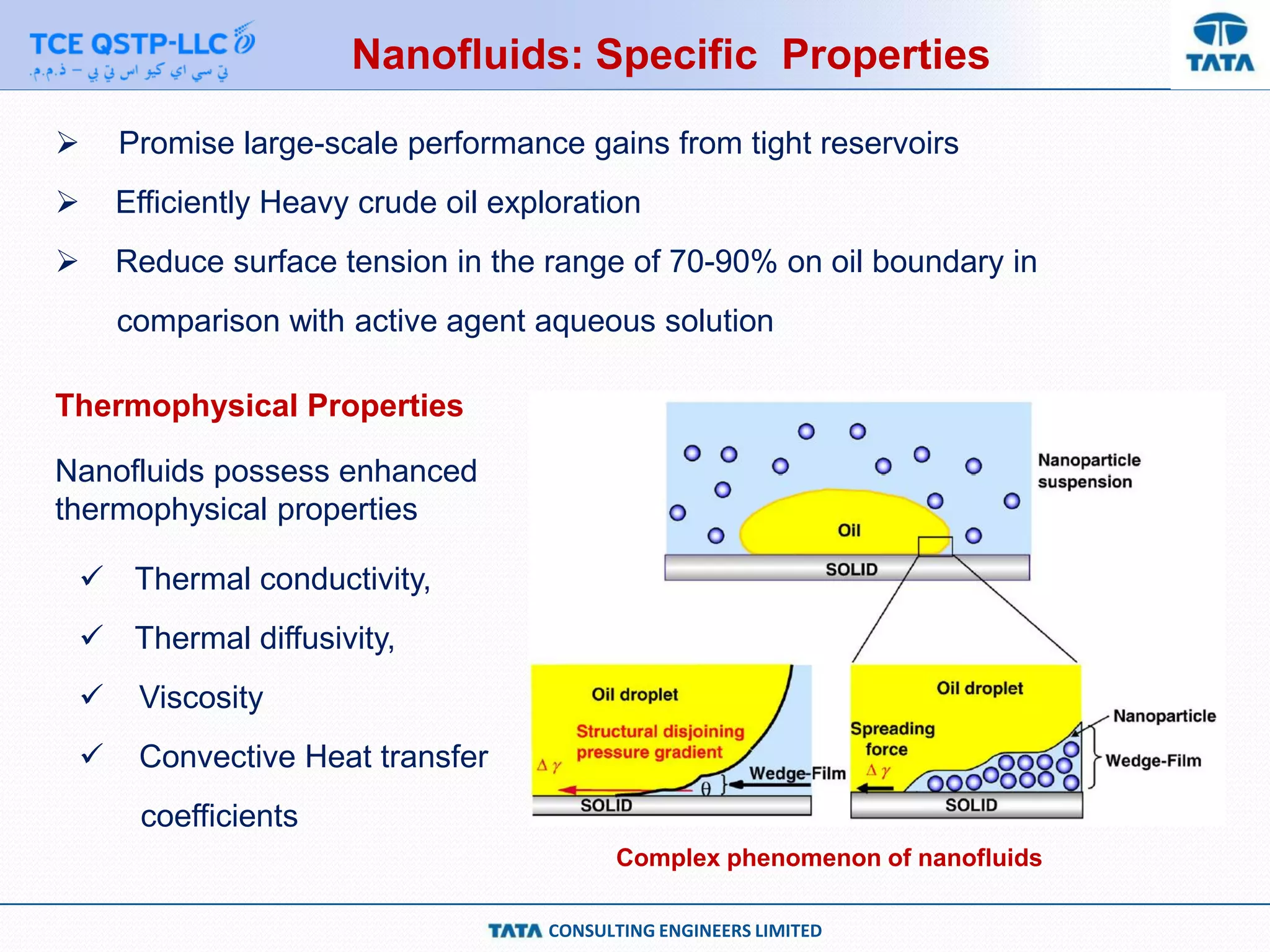 TCE QSTP-LLC
تي سي اي كيو اس تي بي – ذ.م.م.

Nanofluids: Specific Properties

TATA

➢ Promise large-scale performance gains from tight reservoirs

➢ Efficiently Heavy crude oil exploration

➢ Reduce surface tension in the range of 70-90% on oil boundary in comparison with active agent aqueous solution

Thermophysical Properties

Nanofluids possess enhanced thermophysical properties

✓ Thermal conductivity,

✓ Thermal diffusivity,

✓ Viscosity

✓ Convective Heat transfer coefficients

Nanoparticle suspension

Oil

SOLID

Oil droplet

Structural disjoining pressure gradient

$\Delta\gamma$

$\theta$

Wedge-Film

SOLID

Oil droplet

Spreading force

$\Delta\gamma$

Nanoparticle

Wedge-Film

SOLID

Complex phenomenon of nanofluids

TATA CONSULTING ENGINEERS LIMITED